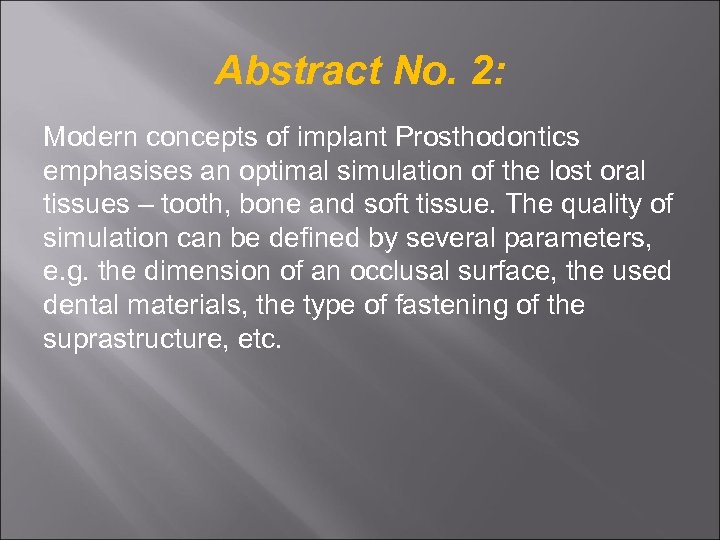 Abstract No. 2:

Modern concepts of implant Prosthodontics emphasises an optimal simulation of the lost oral tissues – tooth, bone and soft tissue. The quality of simulation can be defined by several parameters, e.g. the dimension of an occlusal surface, the used dental materials, the type of fastening of the suprastructure, etc.